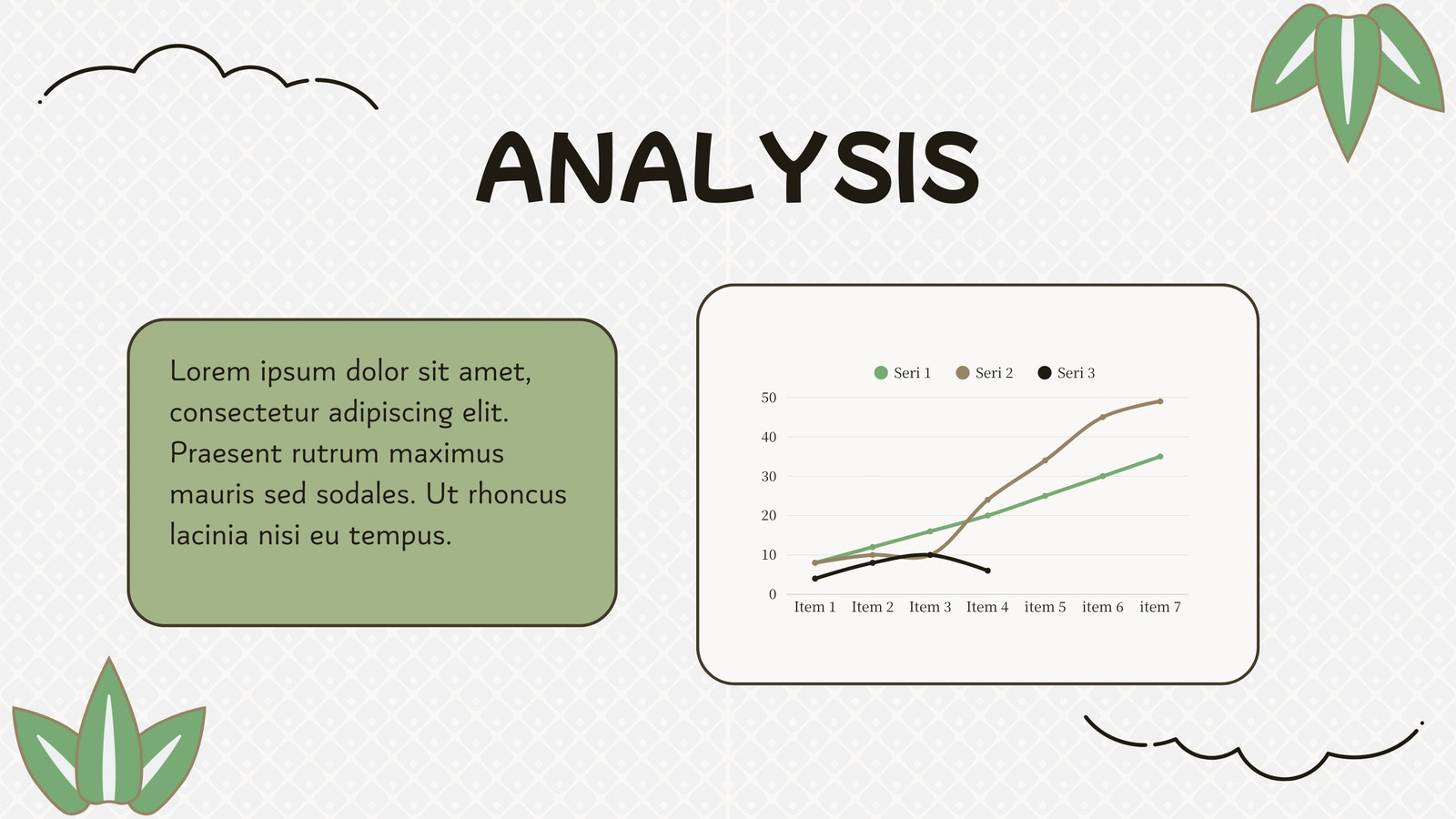 ANALYSIS

Lorem ipsum dolor sit amet, consectetur adipiscing elit. Praesent rutrum maximus mauris sed sodales. Ut rhoncus lacinia nisi eu tempus.

Seri 1 Seri 2 Seri 3

50
40
30
20
10
0

Item 1 Item 2 Item 3 Item 4 item 5 item 6 item 7